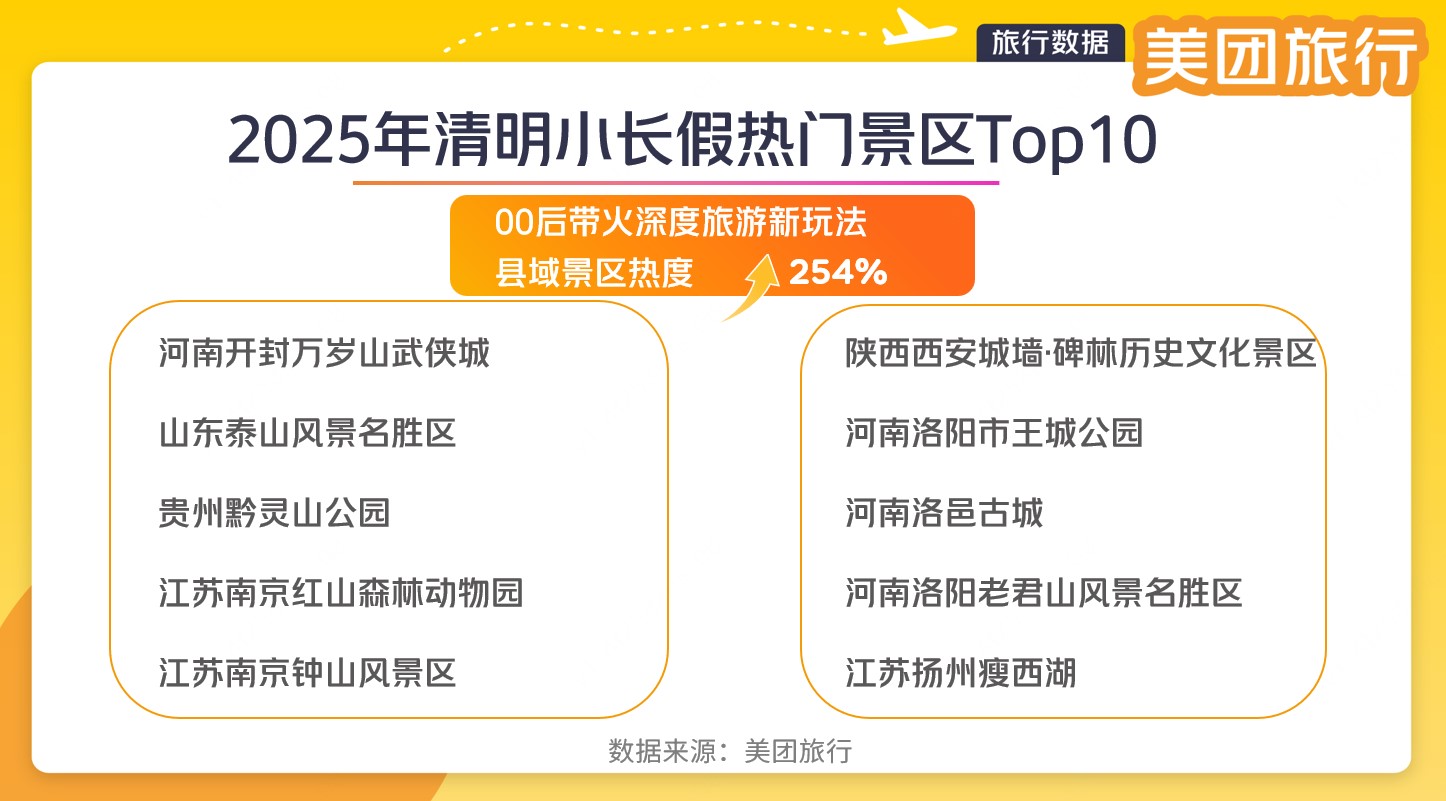 旅行数据 美团旅行

2025年清明小长假热门景区Top10

00后带火深度旅游新玩法
县域景区热度 254%

河南开封万岁山武侠城

山东泰山风景名胜区

贵州黔灵山公园

江苏南京红山森林动物园

江苏南京钟山风景区

陕西西安城墙·碑林历史文化景区

河南洛阳市王城公园

河南洛邑古城

河南洛阳老君山风景名胜区

江苏扬州瘦西湖

数据来源：美团旅行